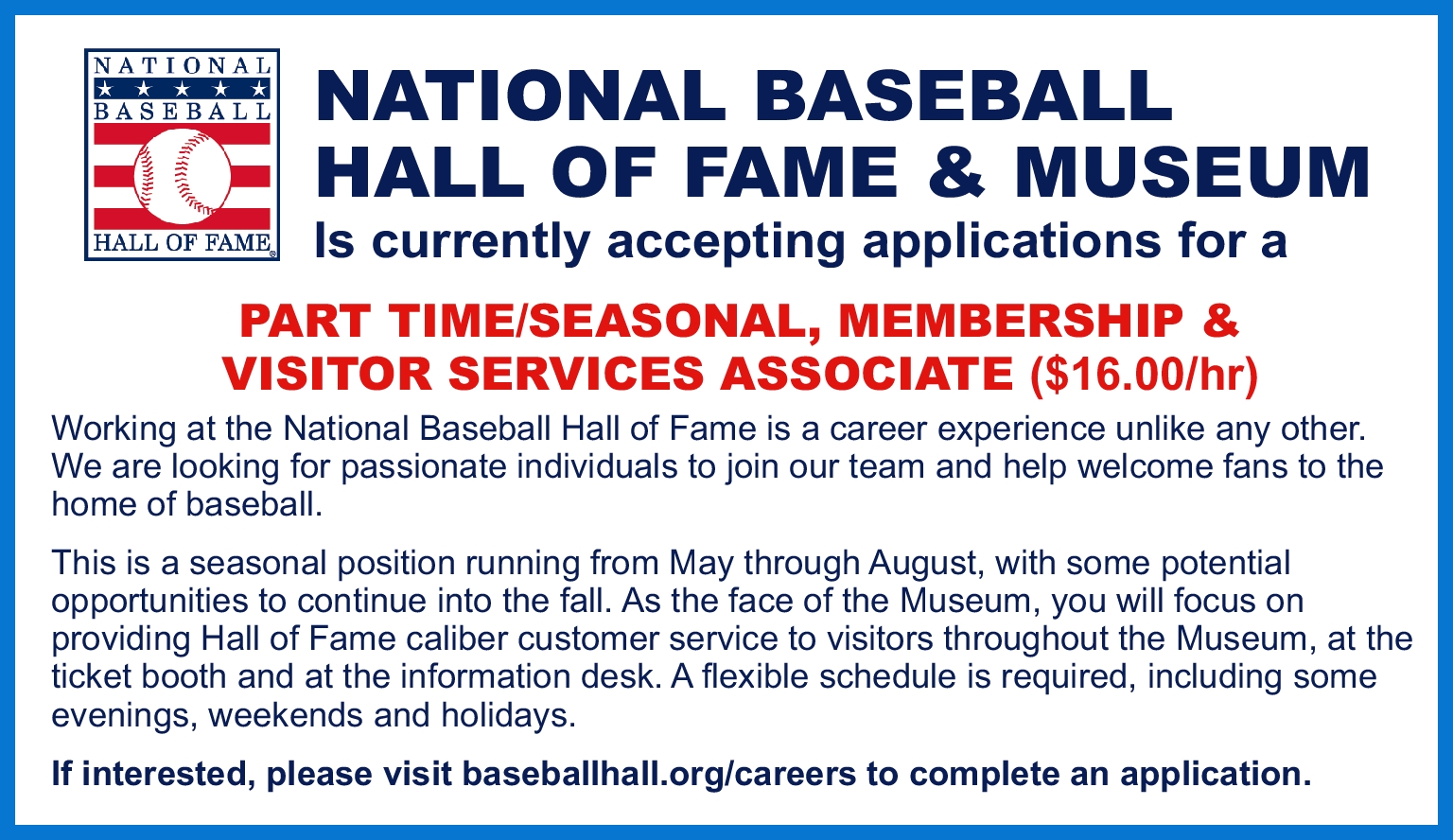 NATIONAL
BASEBALL
HALL OF FAME

NATIONAL BASEBALL HALL OF FAME & MUSEUM
Is currently accepting applications for a

PART TIME/SEASONAL, MEMBERSHIP & VISITOR SERVICES ASSOCIATE ($16.00/hr)

Working at the National Baseball Hall of Fame is a career experience unlike any other. We are looking for passionate individuals to join our team and help welcome fans to the home of baseball.

This is a seasonal position running from May through August, with some potential opportunities to continue into the fall. As the face of the Museum, you will focus on providing Hall of Fame caliber customer service to visitors throughout the Museum, at the ticket booth and at the information desk. A flexible schedule is required, including some evenings, weekends and holidays.

If interested, please visit baseballhall.org/careers to complete an application.